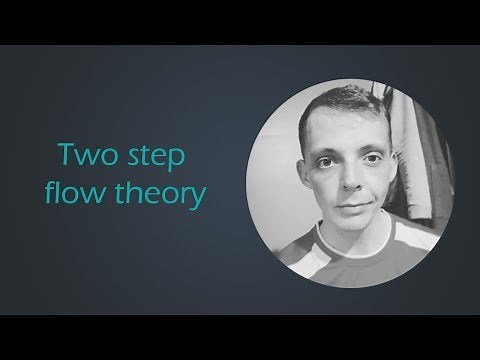 Two step
flow theory